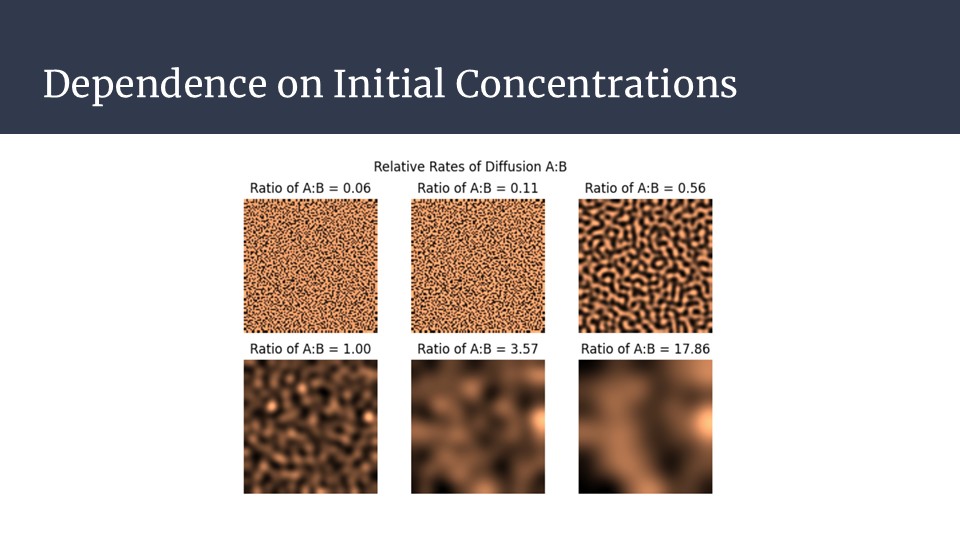 Dependence on Initial Concentrations

Relative Rates of Diffusion A:B

Ratio of A:B = 0.06

Ratio of A:B = 0.11

Ratio of A:B = 0.56

Ratio of A:B = 1.00

Ratio of A:B = 3.57

Ratio of A:B = 17.86